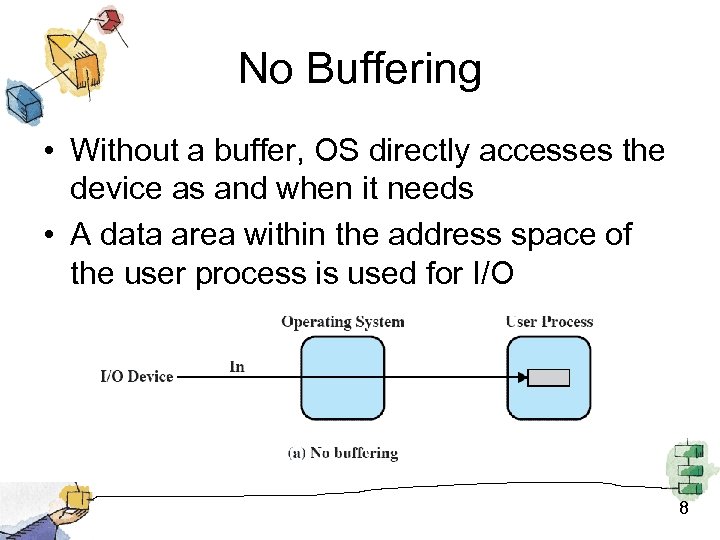 No Buffering

• Without a buffer, OS directly accesses the device as and when it needs

• A data area within the address space of the user process is used for I/O

Operating System

User Process

I/O Device

In

(a) No buffering

8